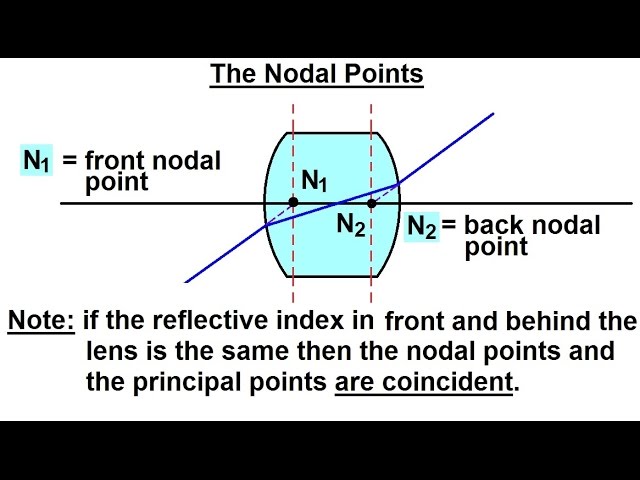 The Nodal Points

$N_1$ = front nodal point

$N_1$

$N_2$

$N_2$ = back nodal point

Note: if the reflective index in front and behind the lens is the same then the nodal points and the principal points are coincident.